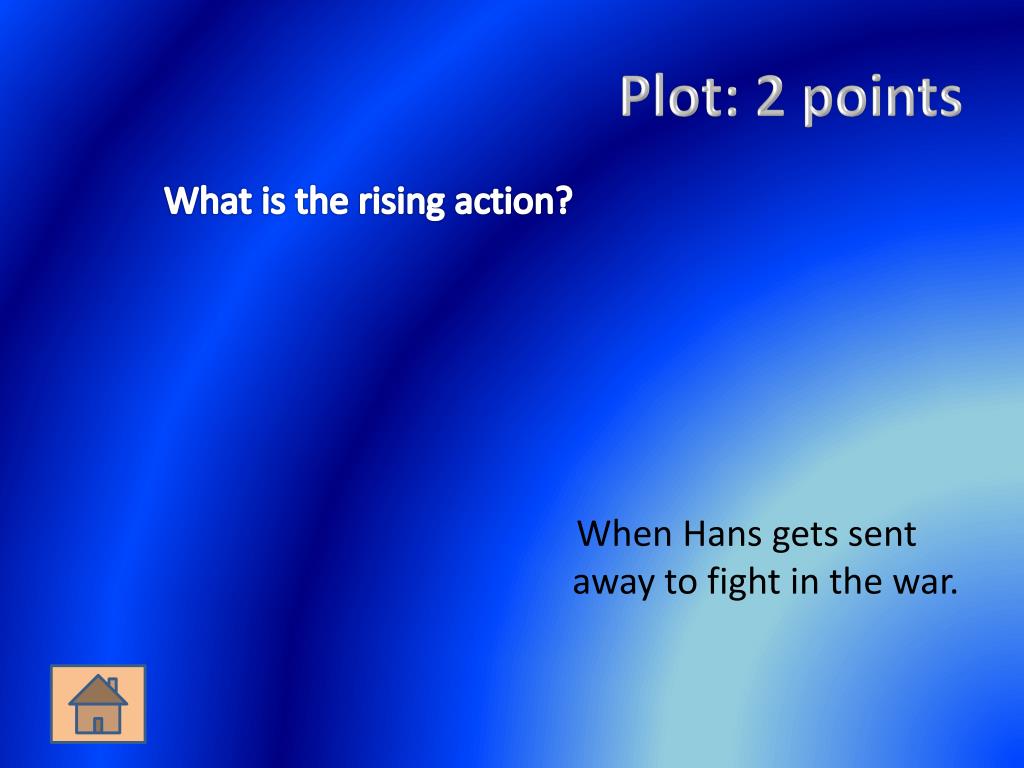 Plot: 2 points

What is the rising action?

When Hans gets sent away to fight in the war.